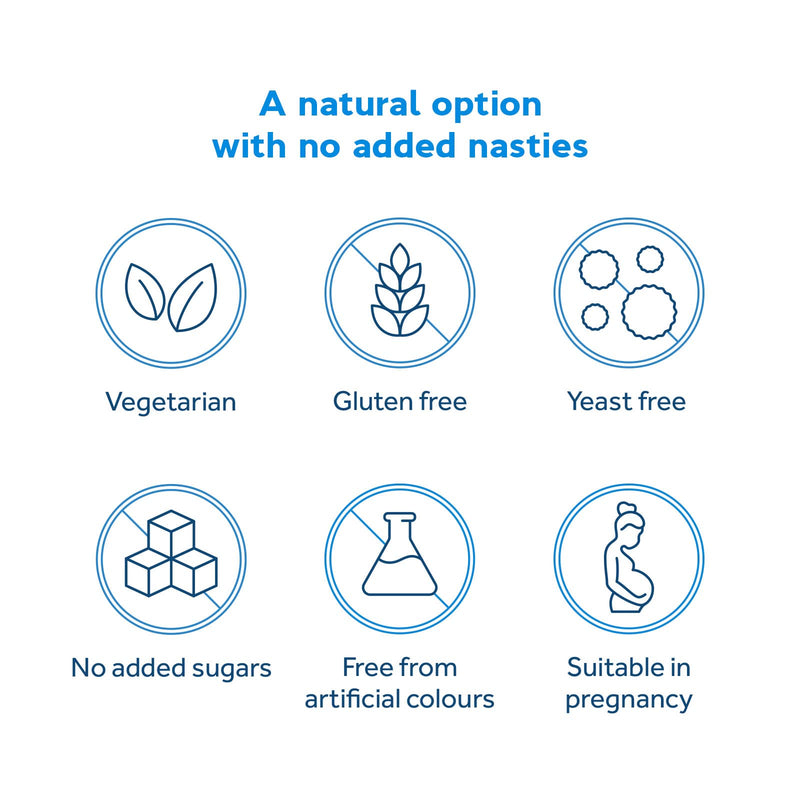 A natural option
with no added nasties

Vegetarian

Gluten free

Yeast free

No added sugars

Free from
artificial colours

Suitable in
pregnancy